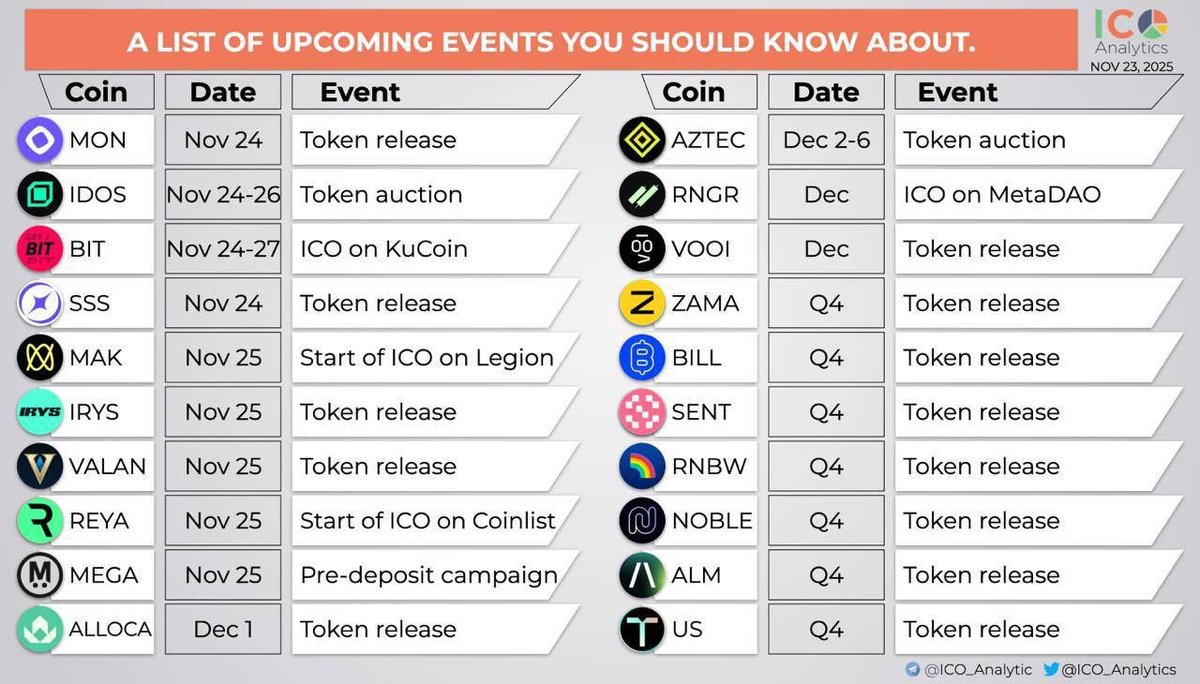 A LIST OF UPCOMING EVENTS YOU SHOULD KNOW ABOUT.

ICO Analytics
NOV 23, 2025

| Coin | Date | Event |
|---|---|---|
| MON | Nov 24 | Token release |
| IDOS | Nov 24-26 | Token auction |
| BIT | Nov 24-27 | ICO on KuCoin |
| SSS | Nov 24 | Token release |
| MAK | Nov 25 | Start of ICO on Legion |
| IRYS | Nov 25 | Token release |
| VALAN | Nov 25 | Token release |
| REYA | Nov 25 | Start of ICO on Coinlist |
| MEGA | Nov 25 | Pre-deposit campaign |
| ALLOCA | Dec 1 | Token release |

| Coin | Date | Event |
|---|---|---|
| AZTEC | Dec 2-6 | Token auction |
| RNGR | Dec | ICO on MetaDAO |
| VOOI | Dec | Token release |
| ZAMA | Q4 | Token release |
| BILL | Q4 | Token release |
| SENT | Q4 | Token release |
| RNBW | Q4 | Token release |
| NOBLE | Q4 | Token release |
| ALM | Q4 | Token release |
| US | Q4 | Token release |

@ICO_Analytic @ICO_Analytics